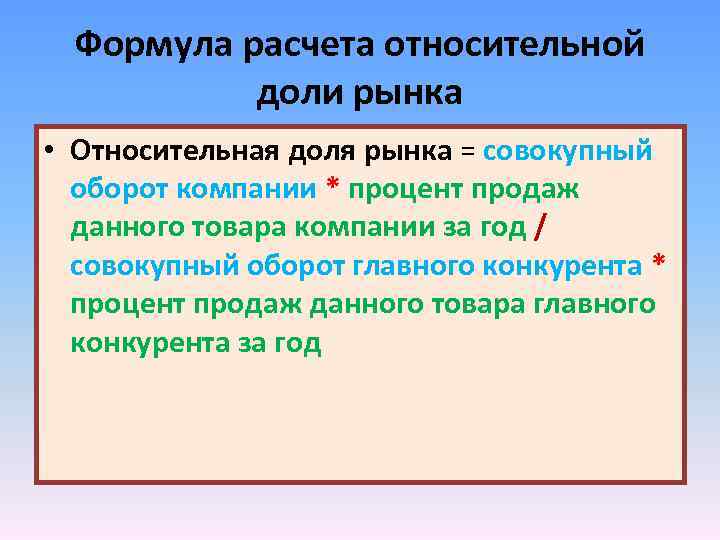 Формула расчета относительной доли рынка

• Относительная доля рынка = совокупный оборот компании * процент продаж данного товара компании за год / совокупный оборот главного конкурента * процент продаж данного товара главного конкурента за год